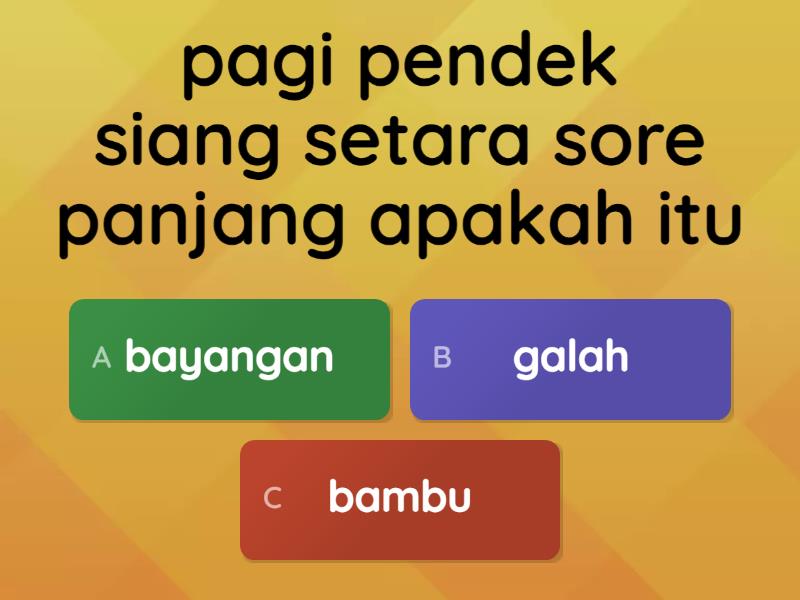 pagi pendek siang setara sore panjang apakah itu

A bayangan

B galah

C bambu